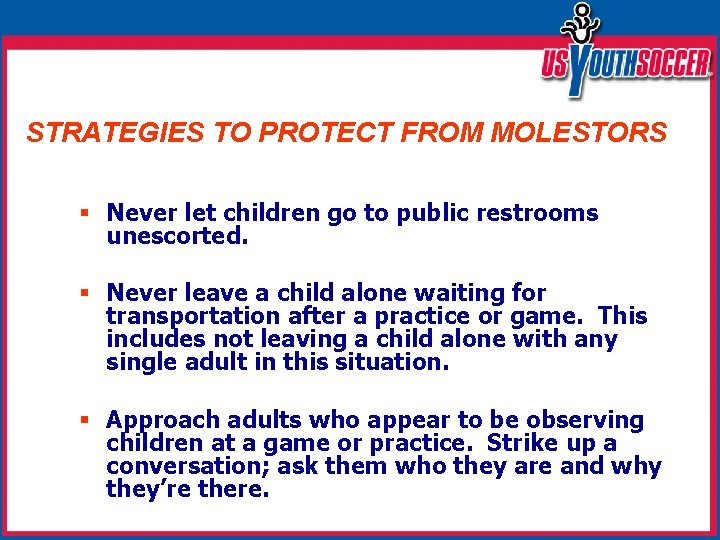 US YOUTH SOCCER

STRATEGIES TO PROTECT FROM MOLESTORS

▪ Never let children go to public restrooms unescorted.

▪ Never leave a child alone waiting for transportation after a practice or game. This includes not leaving a child alone with any single adult in this situation.

▪ Approach adults who appear to be observing children at a game or practice. Strike up a conversation; ask them who they are and why they're there.